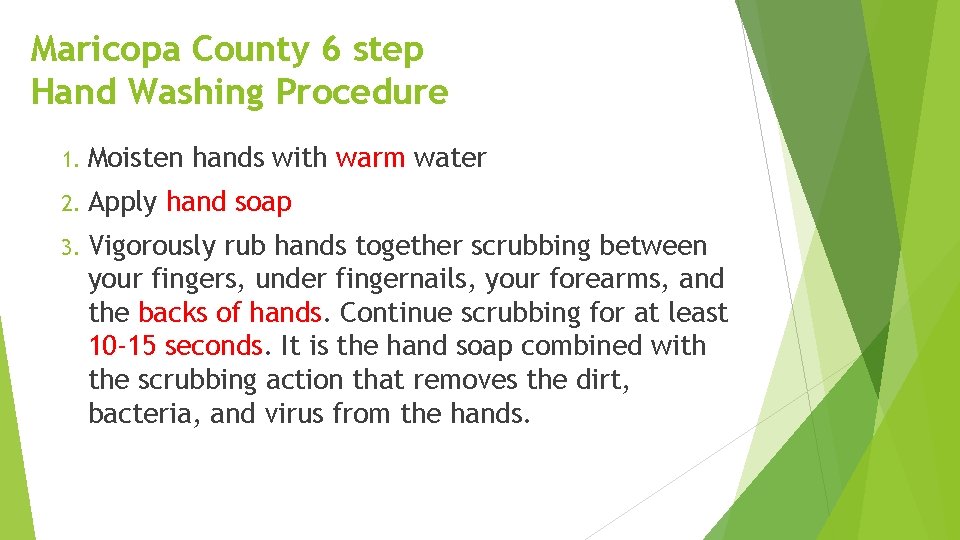 Maricopa County 6 step
Hand Washing Procedure

1. Moisten hands with warm water
2. Apply hand soap
3. Vigorously rub hands together scrubbing between your fingers, under fingernails, your forearms, and the backs of hands. Continue scrubbing for at least 10-15 seconds. It is the hand soap combined with the scrubbing action that removes the dirt, bacteria, and virus from the hands.